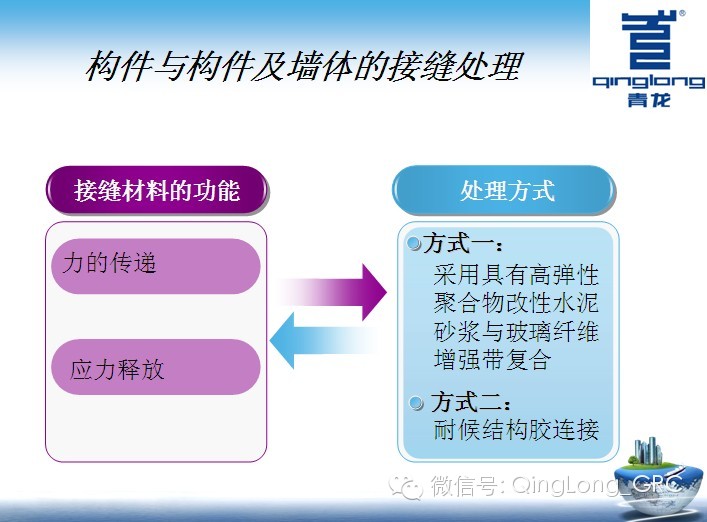 构件与构件及墙体的接缝处理

qinglong
青龙

接缝材料的功能

力的传递

应力释放

处理方式

方式一：
采用具有高弹性聚合物改性水泥砂浆与玻璃纤维增强带复合

方式二：
耐候结构胶连接

微信号: QingLong_GRC